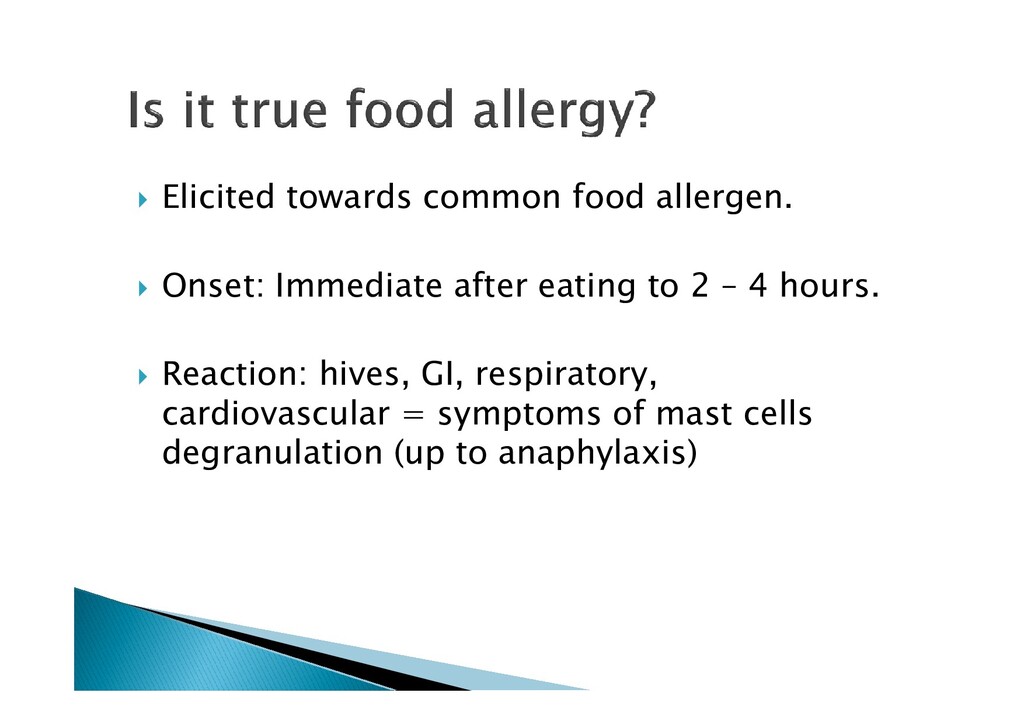 Is it true food allergy?

Elicited towards common food allergen.

Onset: Immediate after eating to 2 – 4 hours.

Reaction: hives, GI, respiratory, cardiovascular = symptoms of mast cells degranulation (up to anaphylaxis)